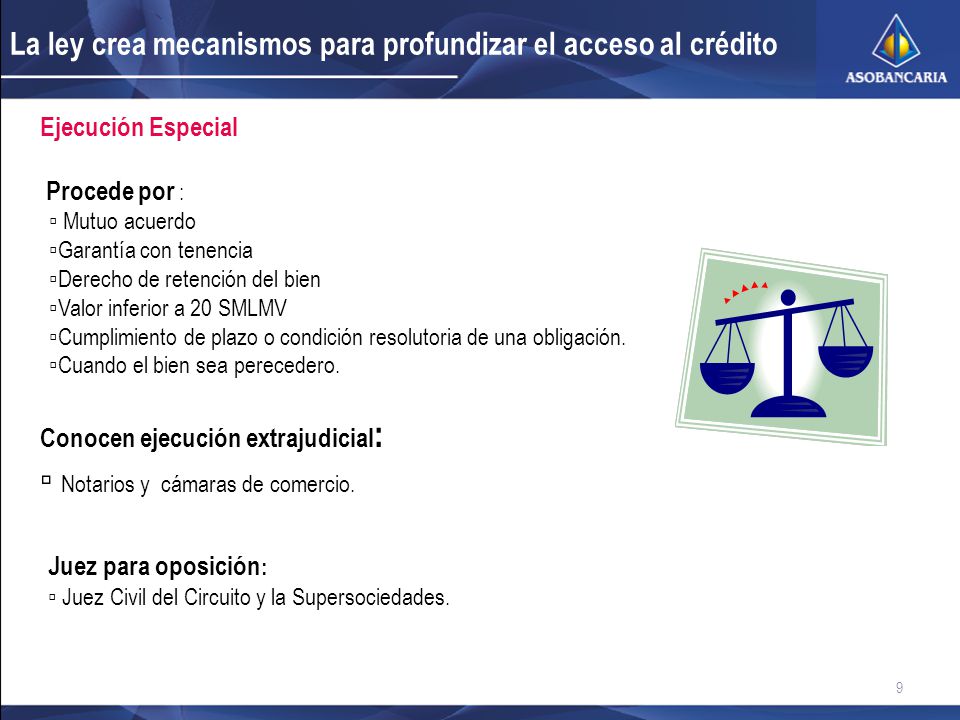 La ley crea mecanismos para profundizar el acceso al crédito

ASOBANCARIA

Ejecución Especial

Procede por :
▫ Mutuo acuerdo
▫Garantía con tenencia
▫Derecho de retención del bien
▫Valor inferior a 20 SMLMV
▫Cumplimiento de plazo o condición resolutoria de una obligación.
▫Cuando el bien sea perecedero.

Conocen ejecución extrajudicial:
▫ Notarios y cámaras de comercio.

Juez para oposición:
▫ Juez Civil del Circuito y la Supersociedades.

9